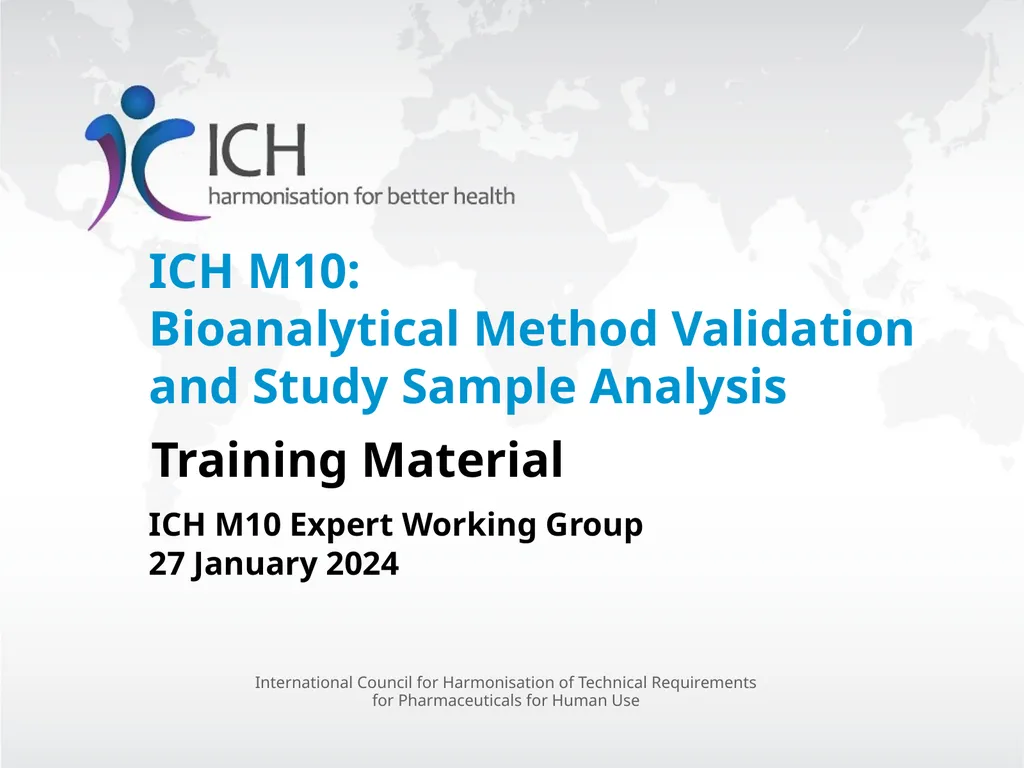 ICH
harmonisation for better health

ICH M10:
Bioanalytical Method Validation and Study Sample Analysis

Training Material

ICH M10 Expert Working Group
27 January 2024

International Council for Harmonisation of Technical Requirements for Pharmaceuticals for Human Use